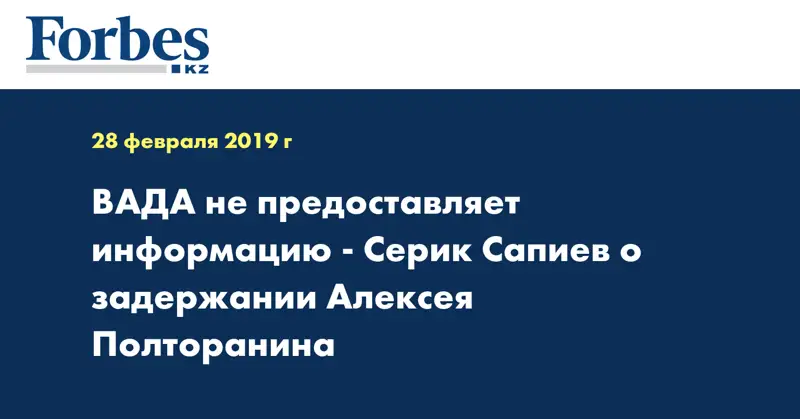 Forbes
KZ

28 февраля 2019 г

ВАДА не предоставляет информацию - Серик Сапиев о задержании Алексея Полторанина